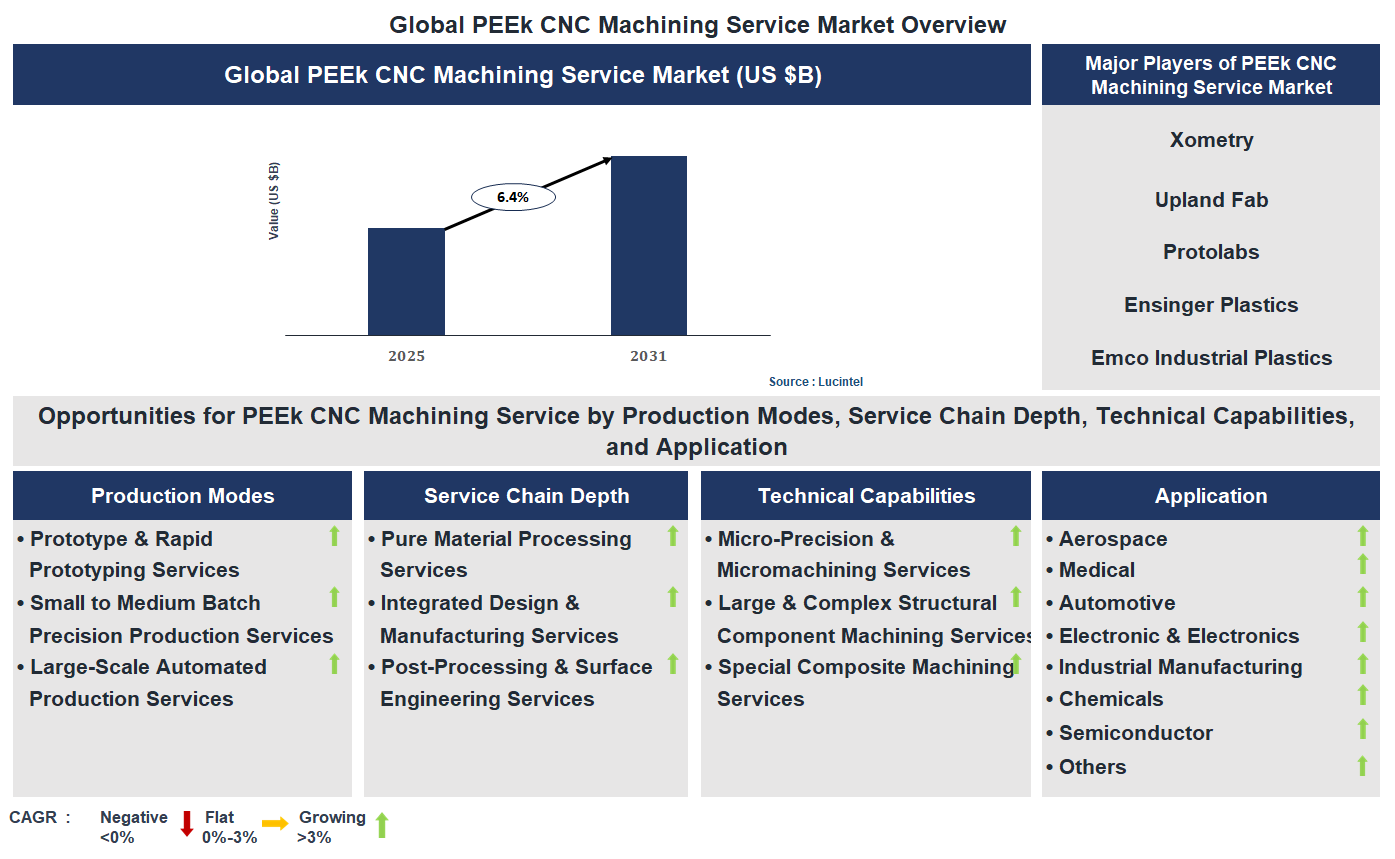 Global PEEk CNC Machining Service Market Overview

Global PEEk CNC Machining Service Market (US $B)

Value (US $B)

6.4%

2025

2031

Source : Lucintel

Major Players of PEEk CNC Machining Service Market

Xometry

Upland Fab

Protolabs

Ensinger Plastics

Emco Industrial Plastics

Opportunities for PEEk CNC Machining Service by Production Modes, Service Chain Depth, Technical Capabilities, and Application

Production Modes

• Prototype & Rapid Prototyping Services
• Small to Medium Batch Precision Production Services
• Large-Scale Automated Production Services

Service Chain Depth

• Pure Material Processing Services
• Integrated Design & Manufacturing Services
• Post-Processing & Surface Engineering Services

Technical Capabilities

• Micro-Precision & Micromachining Services
• Large & Complex Structural Component Machining Services
• Special Composite Machining Services

Application

• Aerospace
• Medical
• Automotive
• Electronic & Electronics
• Industrial Manufacturing
• Chemicals
• Semiconductor
• Others

CAGR : Negative <0% Flat 0%-3% Growing >3%